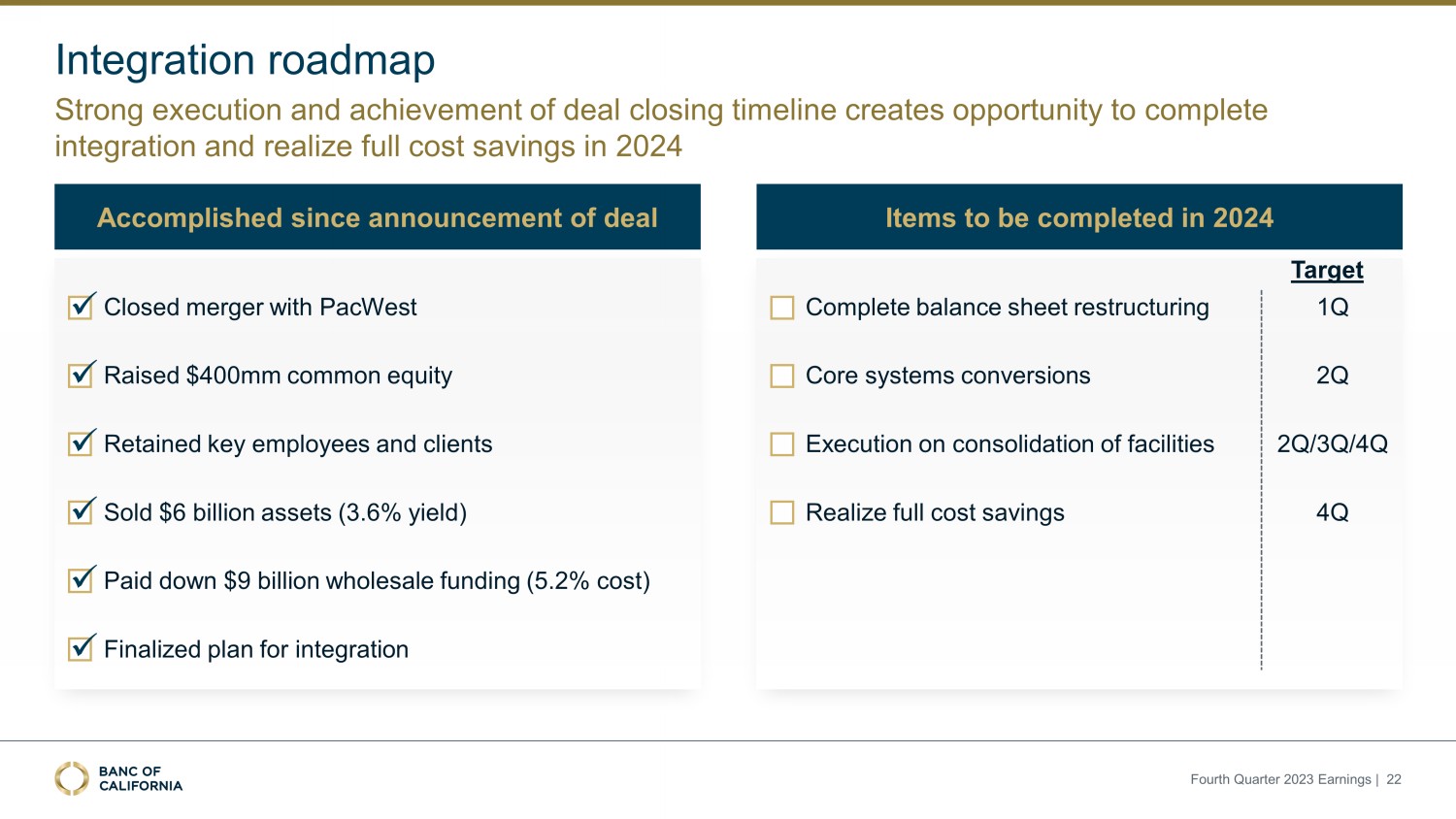 Integration roadmap

Strong execution and achievement of deal closing timeline creates opportunity to complete integration and realize full cost savings in 2024

Accomplished since announcement of deal

Closed merger with PacWest

Raised $400mm common equity

Retained key employees and clients

Sold $6 billion assets (3.6% yield)

Paid down $9 billion wholesale funding (5.2% cost)

Finalized plan for integration

Items to be completed in 2024

| | Target |
|---|---|
| Complete balance sheet restructuring | 1Q |
| Core systems conversions | 2Q |
| Execution on consolidation of facilities | 2Q/3Q/4Q |
| Realize full cost savings | 4Q |

BANC OF CALIFORNIA

Fourth Quarter 2023 Earnings | 22